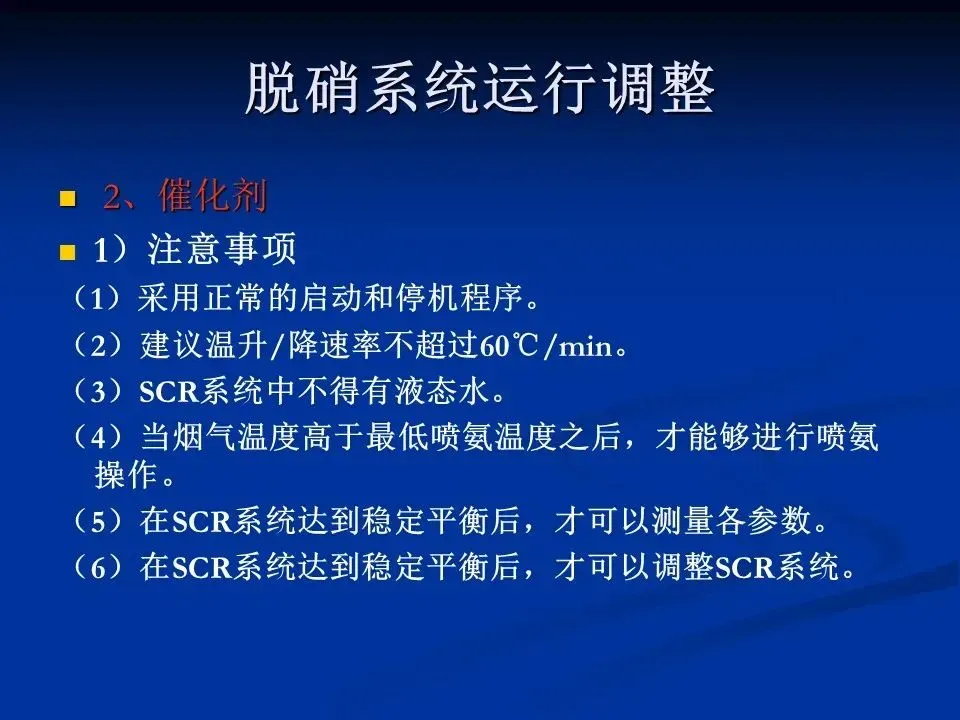 脱硝系统运行调整

2、催化剂

1）注意事项

（1）采用正常的启动和停机程序。

（2）建议温升/降速率不超过60℃/min。

（3）SCR系统中不得有液态水。

（4）当烟气温度高于最低喷氨温度之后，才能够进行喷氨操作。

（5）在SCR系统达到稳定平衡后，才可以测量各参数。

（6）在SCR系统达到稳定平衡后，才可以调整SCR系统。